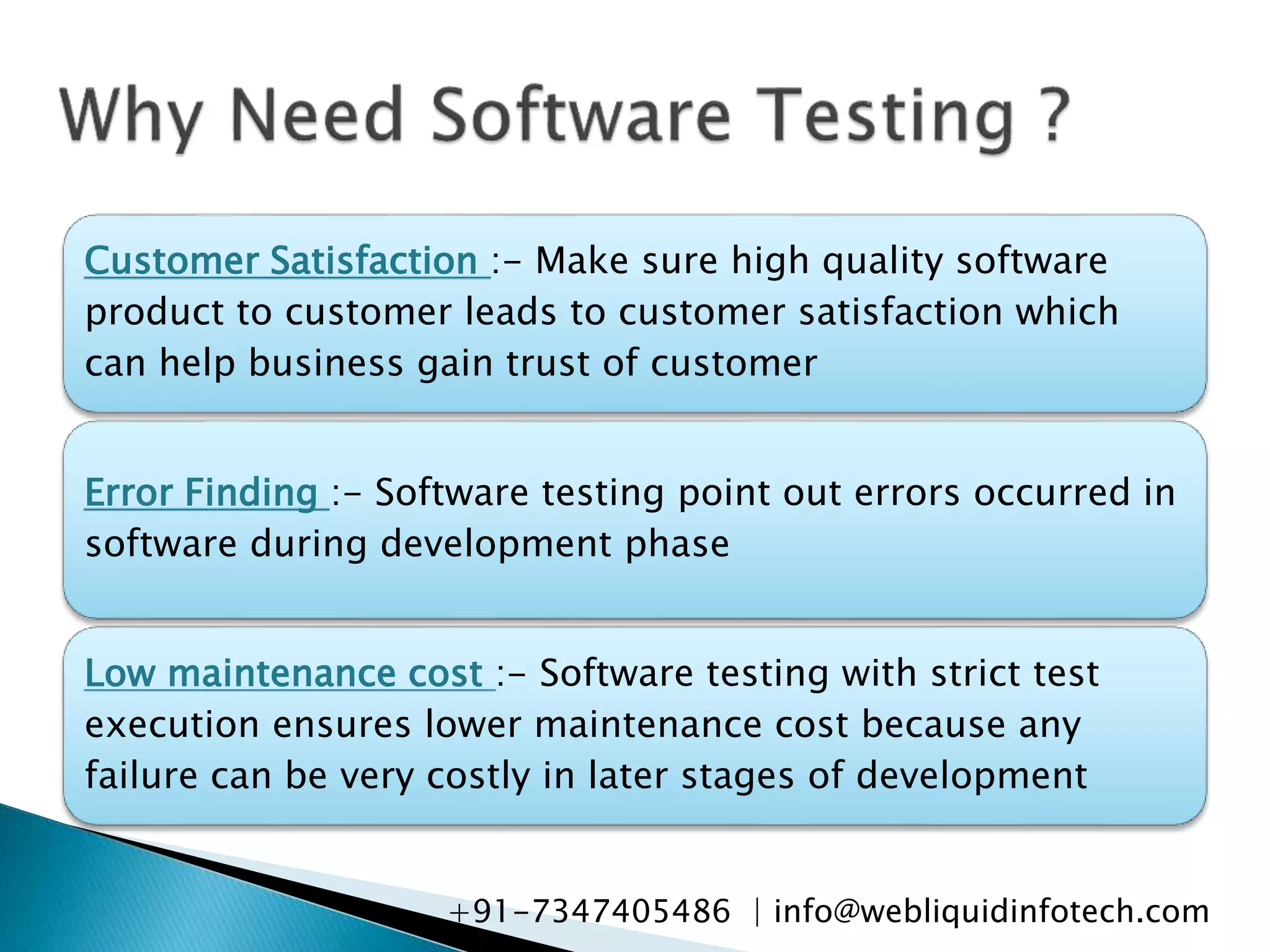 Why Need Software Testing ?

Customer Satisfaction :- Make sure high quality software product to customer leads to customer satisfaction which can help business gain trust of customer

Error Finding :- Software testing point out errors occurred in software during development phase

Low maintenance cost :- Software testing with strict test execution ensures lower maintenance cost because any failure can be very costly in later stages of development

+91-7347405486 | info@webliquidinfotech.com